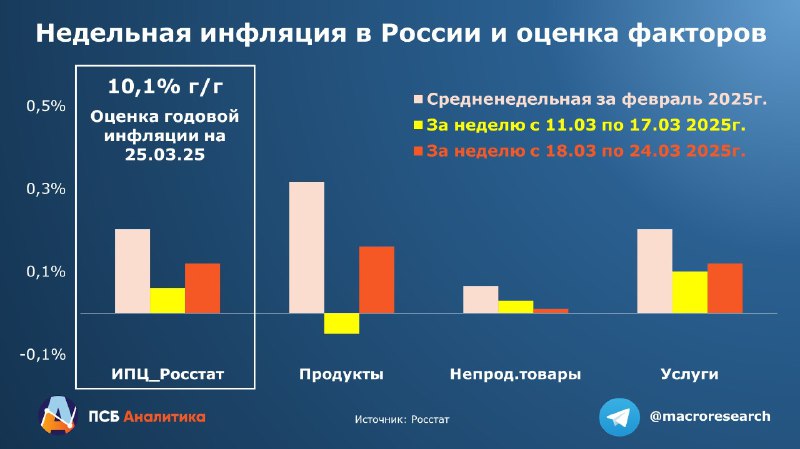 Недельная инфляция в России и оценка факторов

10,1% г/г
Оценка годовой инфляции на 25.03.25

Средненедельная за февраль 2025г.
За неделю с 11.03 по 17.03 2025г.
За неделю с 18.03 по 24.03 2025г.

0,5%
0,3%
0,1%
-0,1%

ИПЦ_Росстат
Продукты
Непрод.товары
Услуги

ПСБ Аналитика
Источник: Росстат
@macroresearch